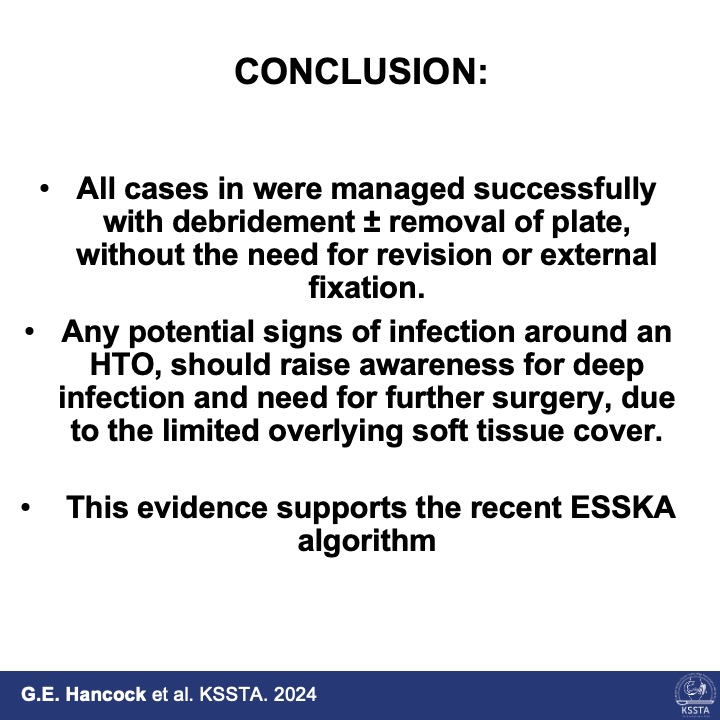 CONCLUSION:

• All cases in were managed successfully with debridement ± removal of plate, without the need for revision or external fixation.

• Any potential signs of infection around an HTO, should raise awareness for deep infection and need for further surgery, due to the limited overlying soft tissue cover.

• This evidence supports the recent ESSKA algorithm

G.E. Hancock et al. KSSTA. 2024

KSSTA